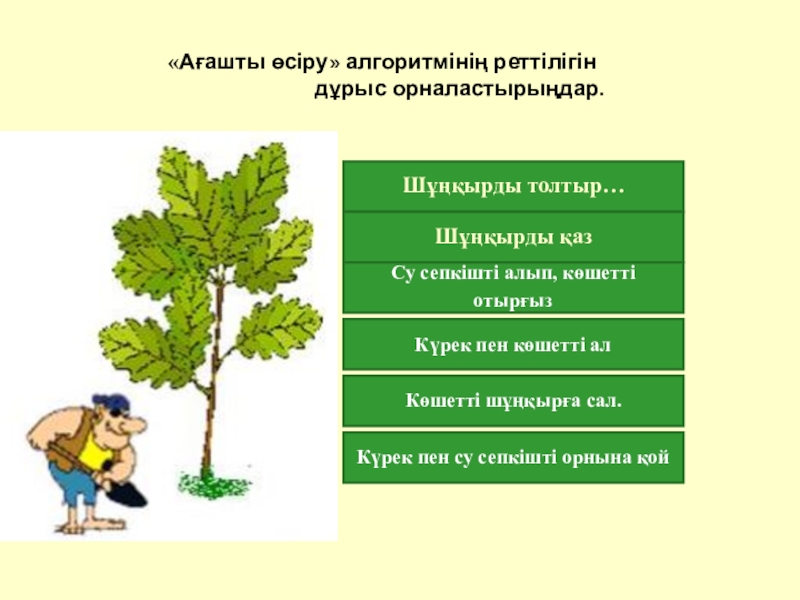 «Ағашты өсіру» алгоритмінің реттілігін дұрыс орналастырыңдар.

Шұңқырды толтыр…

Шұңқырды қаз

Су сепкішті алып, көшетті отырғыз

Күрек пен көшетті ал

Көшетті шұңқырға сал.

Күрек пен су сепкішті орнына қой